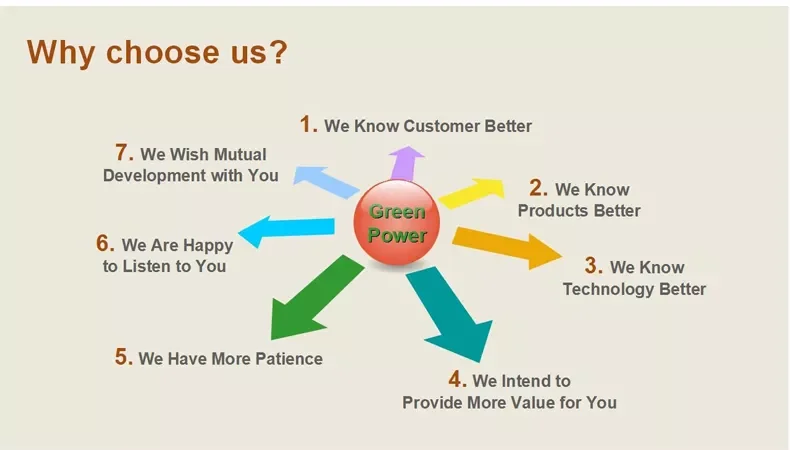 Why choose us?

Green Power

1. We Know Customer Better

2. We Know Products Better

3. We Know Technology Better

4. We Intend to Provide More Value for You

5. We Have More Patience

6. We Are Happy to Listen to You

7. We Wish Mutual Development with You